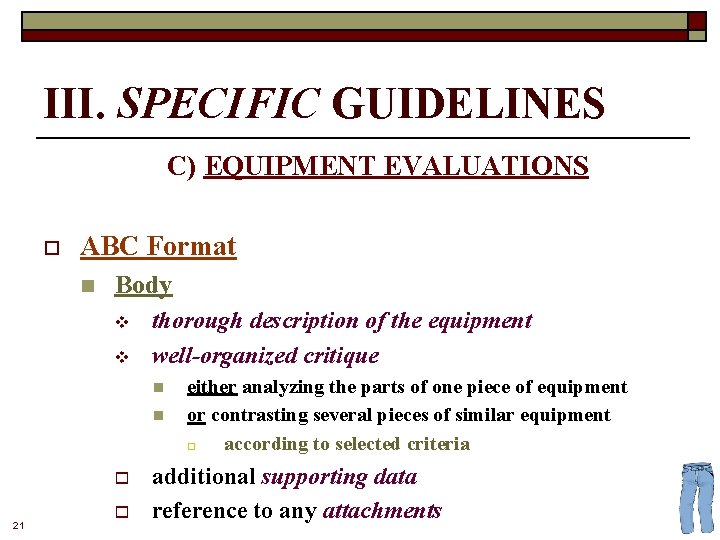 III. SPECIFIC GUIDELINES

C) EQUIPMENT EVALUATIONS

ABC Format

Body

thorough description of the equipment

well-organized critique

either analyzing the parts of one piece of equipment

or contrasting several pieces of similar equipment

according to selected criteria

additional supporting data

reference to any attachments

21